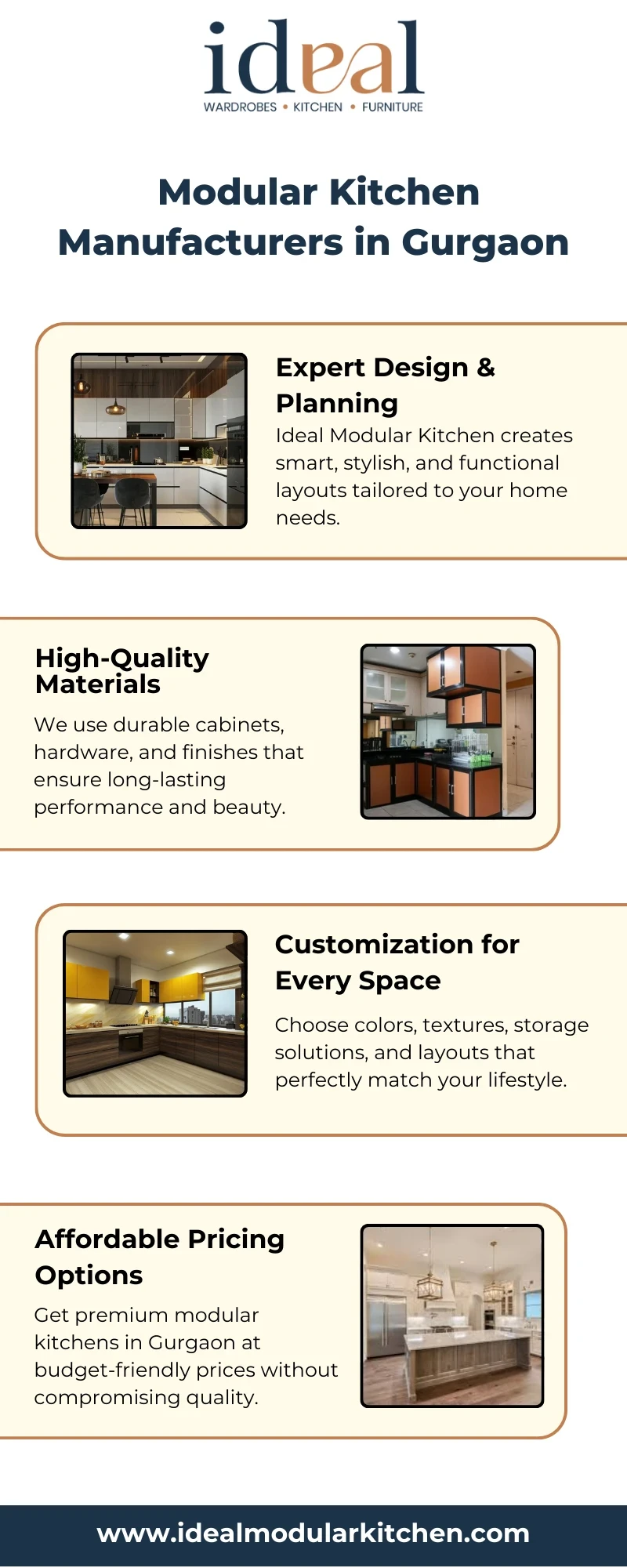 ideal
WARDROBES • KITCHEN • FURNITURE

Modular Kitchen Manufacturers in Gurgaon

Expert Design & Planning
Ideal Modular Kitchen creates smart, stylish, and functional layouts tailored to your home needs.

High-Quality Materials
We use durable cabinets, hardware, and finishes that ensure long-lasting performance and beauty.

Customization for Every Space
Choose colors, textures, storage solutions, and layouts that perfectly match your lifestyle.

Affordable Pricing Options
Get premium modular kitchens in Gurgaon at budget-friendly prices without compromising quality.

www.idealmodularkitchen.com